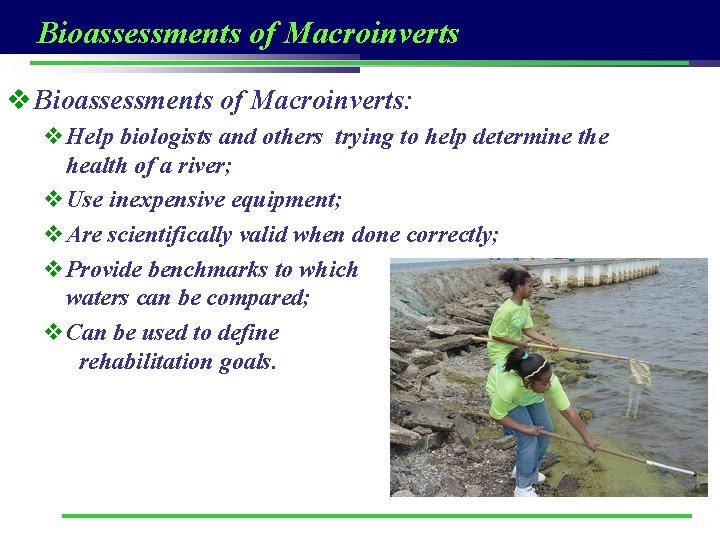 Bioassessments of Macroinverts

❖ Bioassessments of Macroinverts:

❖ Help biologists and others trying to help determine the health of a river;

❖ Use inexpensive equipment;

❖ Are scientifically valid when done correctly;

❖ Provide benchmarks to which waters can be compared;

❖ Can be used to define rehabilitation goals.